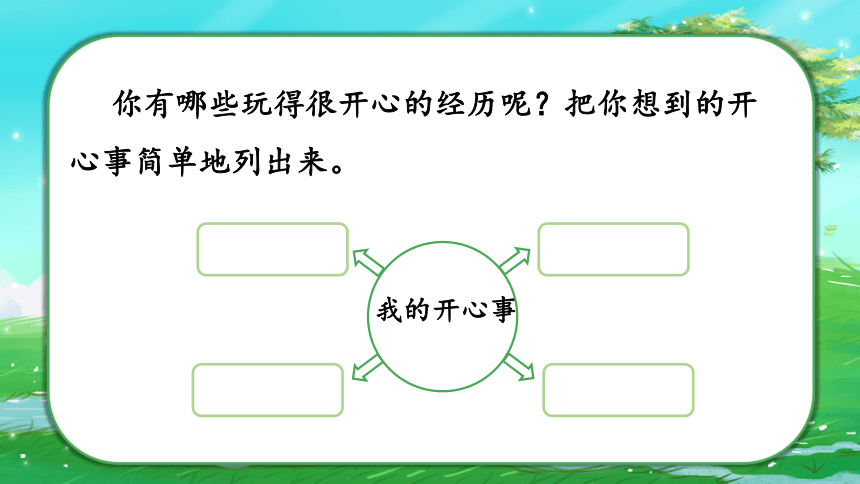 你有哪些玩得很开心的经历呢？把你想到的开心事简单地列出来。

我的开心事